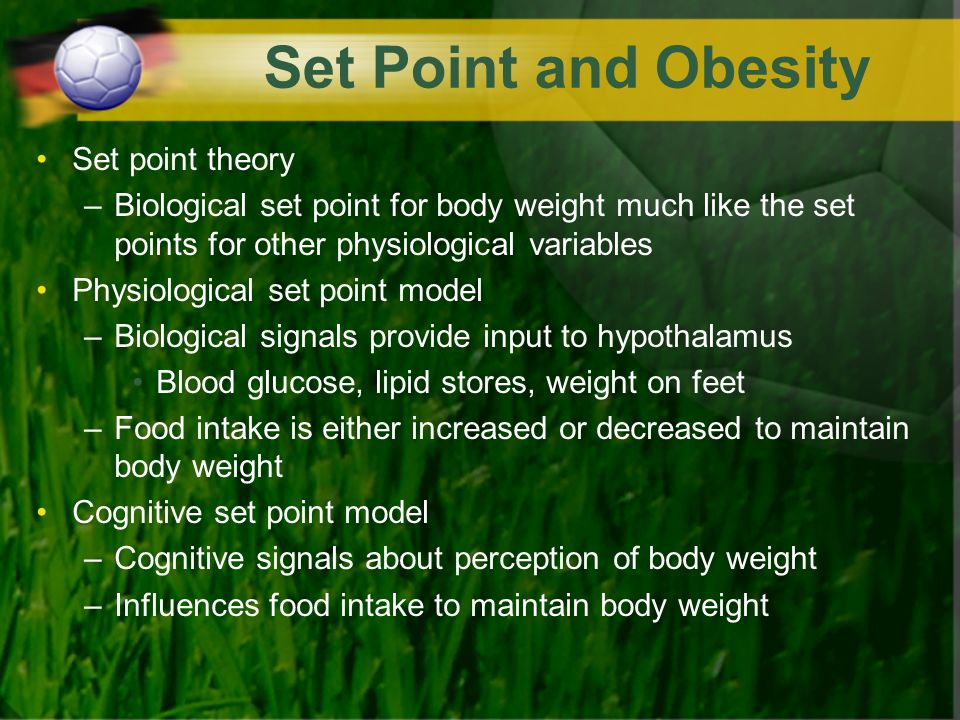 Set Point and Obesity

• Set point theory
– Biological set point for body weight much like the set points for other physiological variables
• Physiological set point model
– Biological signals provide input to hypothalamus
• Blood glucose, lipid stores, weight on feet
– Food intake is either increased or decreased to maintain body weight
• Cognitive set point model
– Cognitive signals about perception of body weight
– Influences food intake to maintain body weight